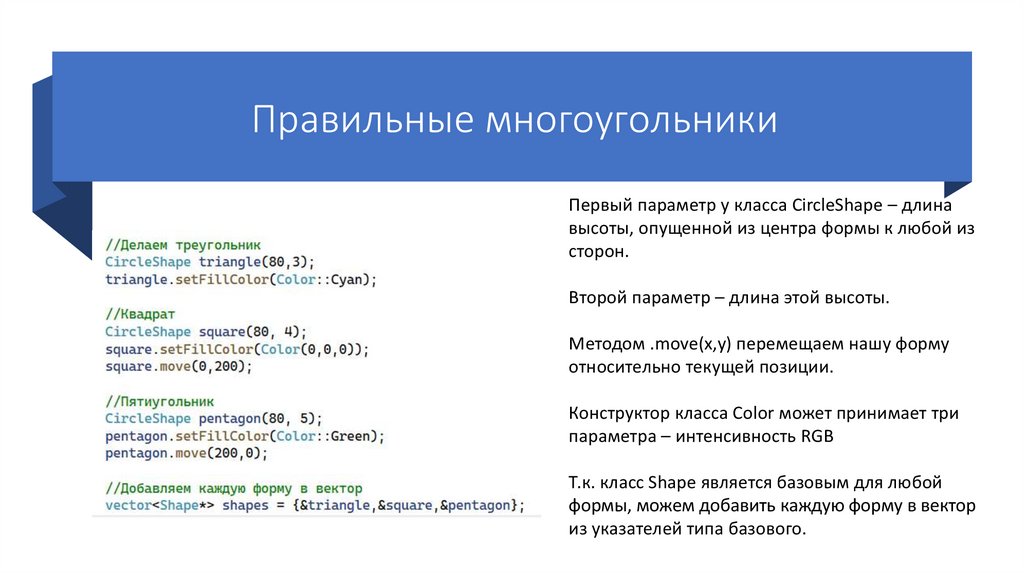 Правильные многоугольники

//Делаем треугольник
CircleShape triangle(80,3);
triangle.setFillColor(Color::Cyan);

//Квадрат
CircleShape square(80, 4);
square.setFillColor(Color(0,0,0));
square.move(0,200);

//Пятиугольник
CircleShape pentagon(80, 5);
pentagon.setFillColor(Color::Green);
pentagon.move(200,0);

//Добавляем каждую форму в вектор
vector<Shape*> shapes = {&triangle,&square,&pentagon};

Первый параметр у класса CircleShape – длина высоты, опущенной из центра формы к любой из сторон.

Второй параметр – длина этой высоты.

Методом .move(x,y) перемещаем нашу форму относительно текущей позиции.

Конструктор класса Color может принимает три параметра – интенсивность RGB

Т.к. класс Shape является базовым для любой формы, можем добавить каждую форму в вектор из указателей типа базового.